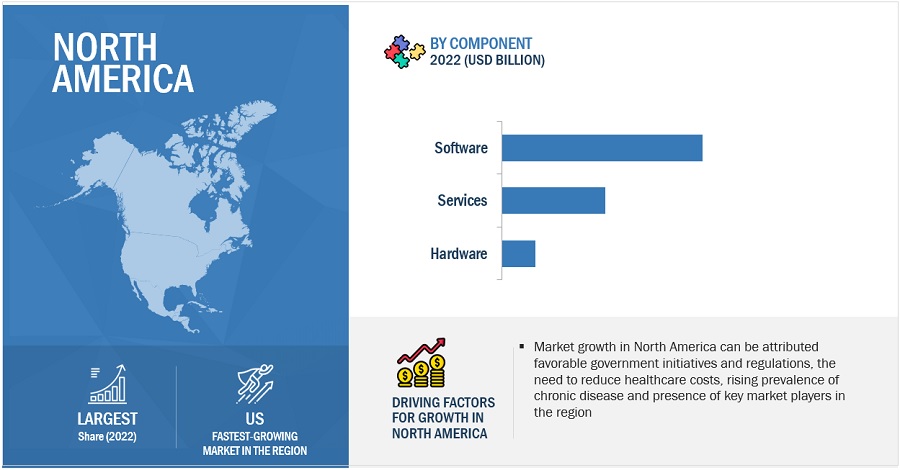 NORTH AMERICA

LARGEST
Share (2022)

US
FASTEST-GROWING MARKET IN THE REGION

BY COMPONENT
2022 (USD BILLION)

Software

Services

Hardware

DRIVING FACTORS FOR GROWTH IN NORTH AMERICA

▪ Market growth in North America can be attributed favorable government initiatives and regulations, the need to reduce healthcare costs, rising prevalence of chronic disease and presence of key market players in the region